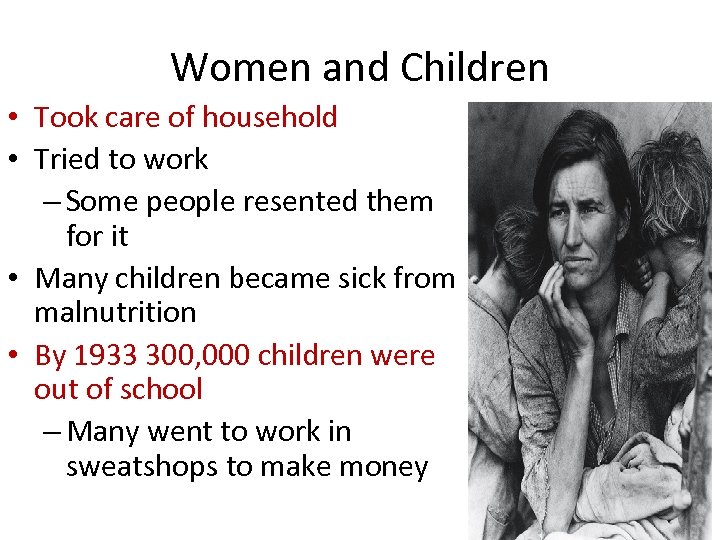 Women and Children

• Took care of household
• Tried to work
 – Some people resented them for it
• Many children became sick from malnutrition
• By 1933 300,000 children were out of school
 – Many went to work in sweatshops to make money